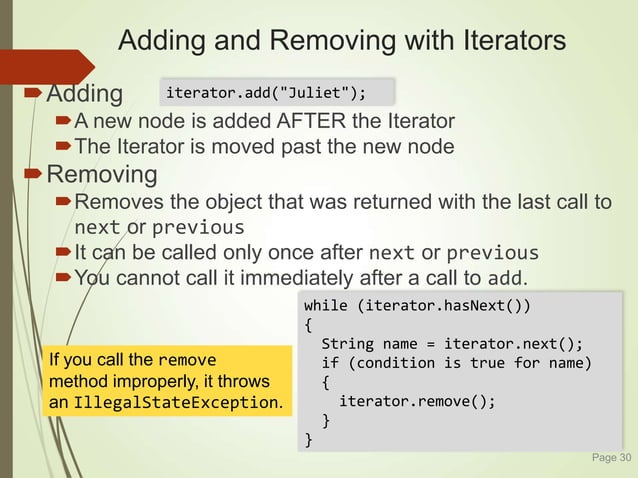 Adding and Removing with Iterators

Adding

iterator.add("Juliet");

A new node is added AFTER the Iterator

The Iterator is moved past the new node

Removing

Removes the object that was returned with the last call to next or previous

It can be called only once after next or previous

You cannot call it immediately after a call to add.

If you call the remove method improperly, it throws an IllegalStateException.

while (iterator.hasNext())
{
  String name = iterator.next();
  if (condition is true for name)
  {
    iterator.remove();
  }
}

Page 30